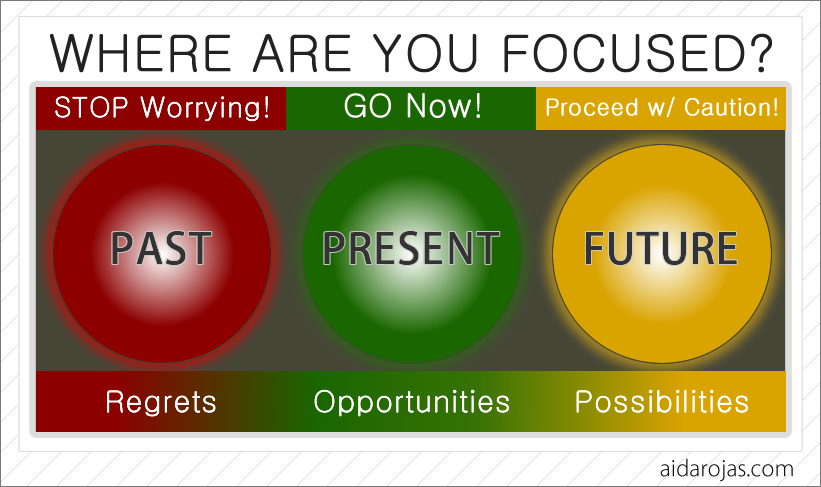 WHERE ARE YOU FOCUSED?

STOP Worrying!

GO Now!

Proceed w/ Caution!

PAST

PRESENT

FUTURE

Regrets

Opportunities

Possibilities

aidarojas.com